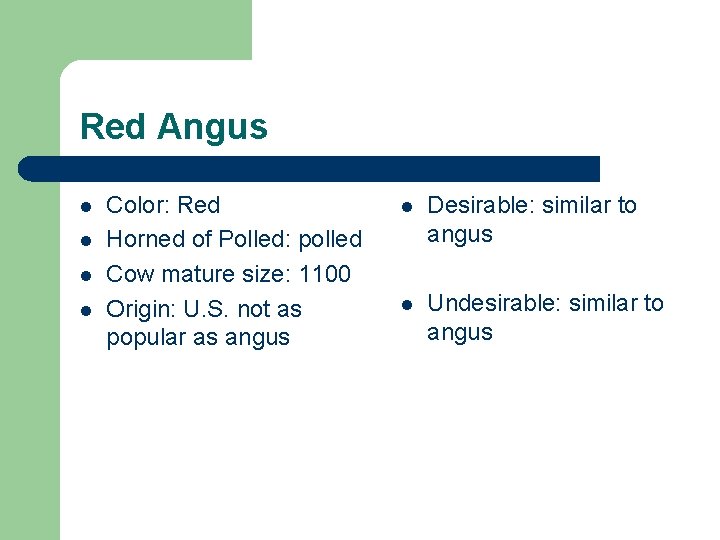 Red Angus

- Color: Red
- Horned of Polled: polled
- Cow mature size: 1100
- Origin: U.S. not as popular as angus

- Desirable: similar to angus

- Undesirable: similar to angus